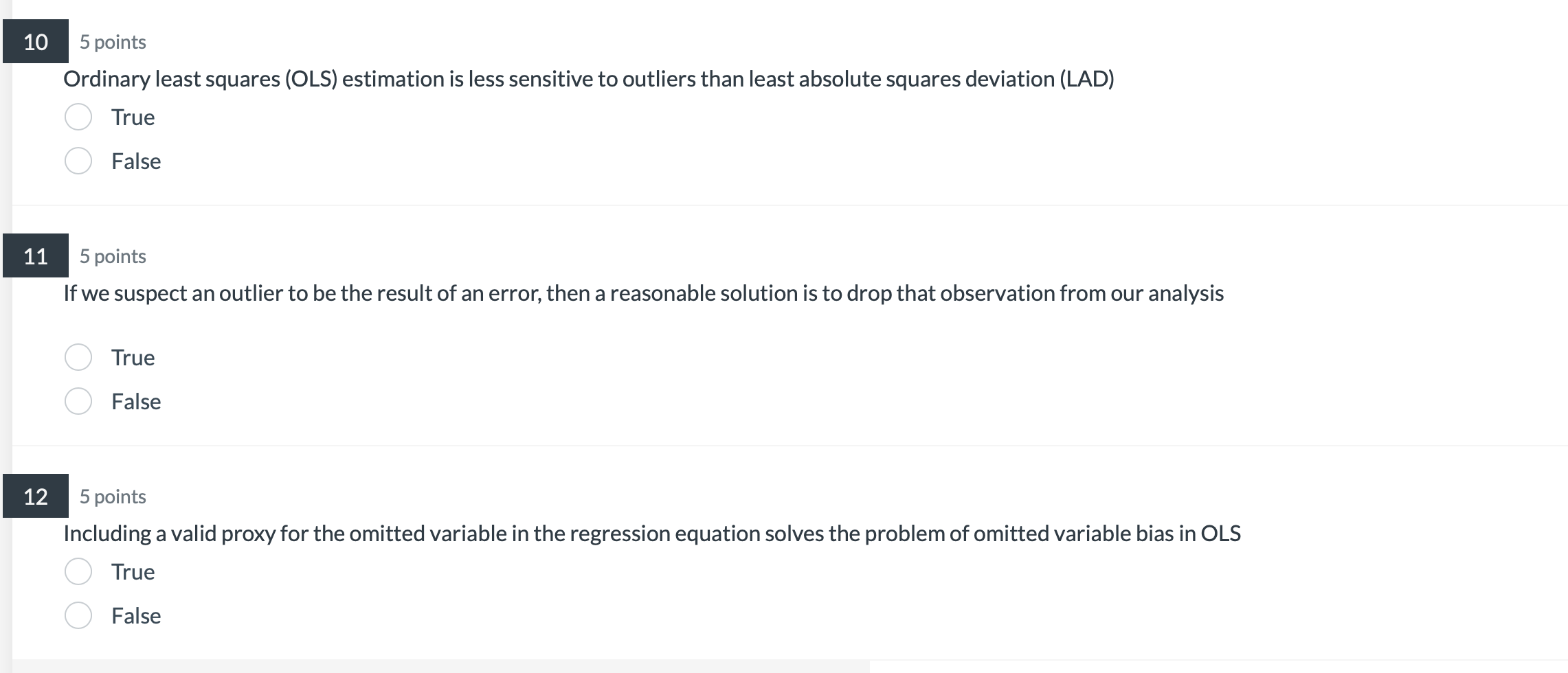 10 5 points

Ordinary least squares (OLS) estimation is less sensitive to outliers than least absolute squares deviation (LAD)

True

False

11 5 points

If we suspect an outlier to be the result of an error, then a reasonable solution is to drop that observation from our analysis

True

False

12 5 points

Including a valid proxy for the omitted variable in the regression equation solves the problem of omitted variable bias in OLS

True

False